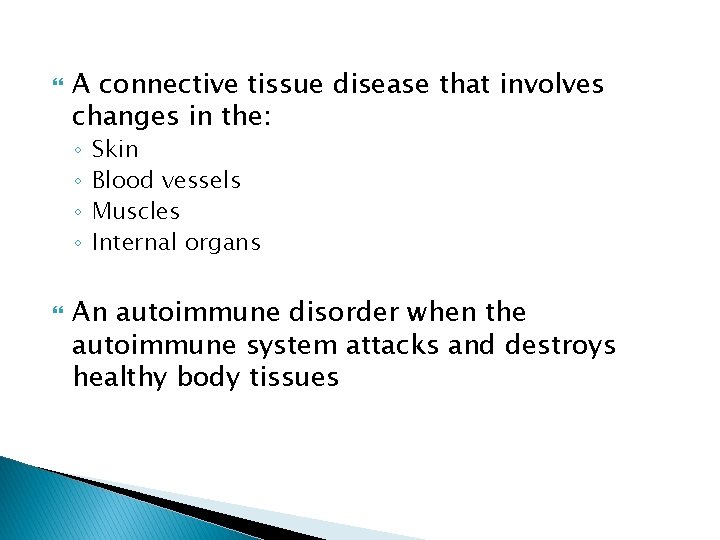 A connective tissue disease that involves changes in the:
◦ Skin
◦ Blood vessels
◦ Muscles
◦ Internal organs

An autoimmune disorder when the autoimmune system attacks and destroys healthy body tissues